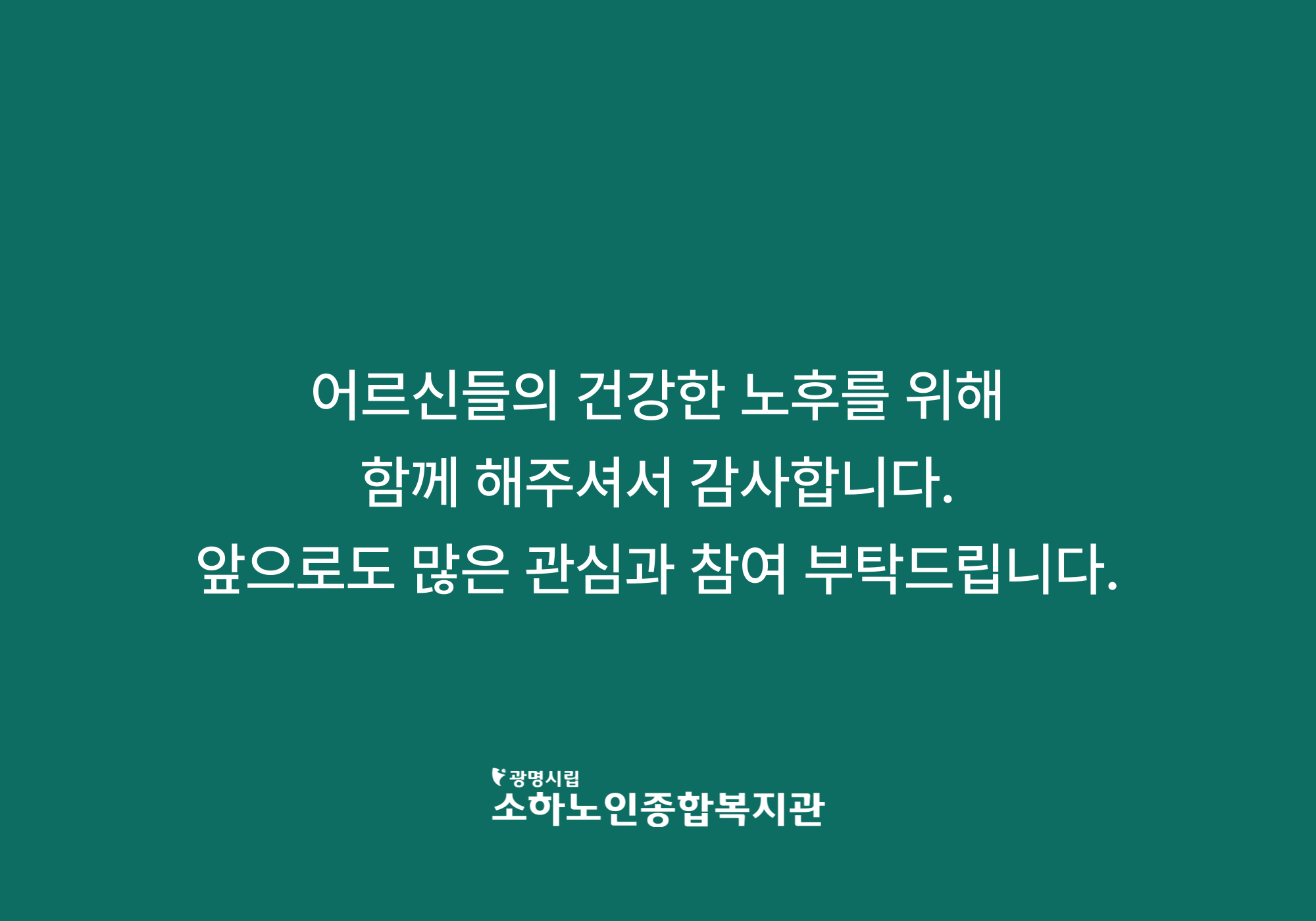 어르신들의 건강한 노후를 위해
함께 해주셔서 감사합니다.
앞으로도 많은 관심과 참여 부탁드립니다.

광명시립
소하노인종합복지관